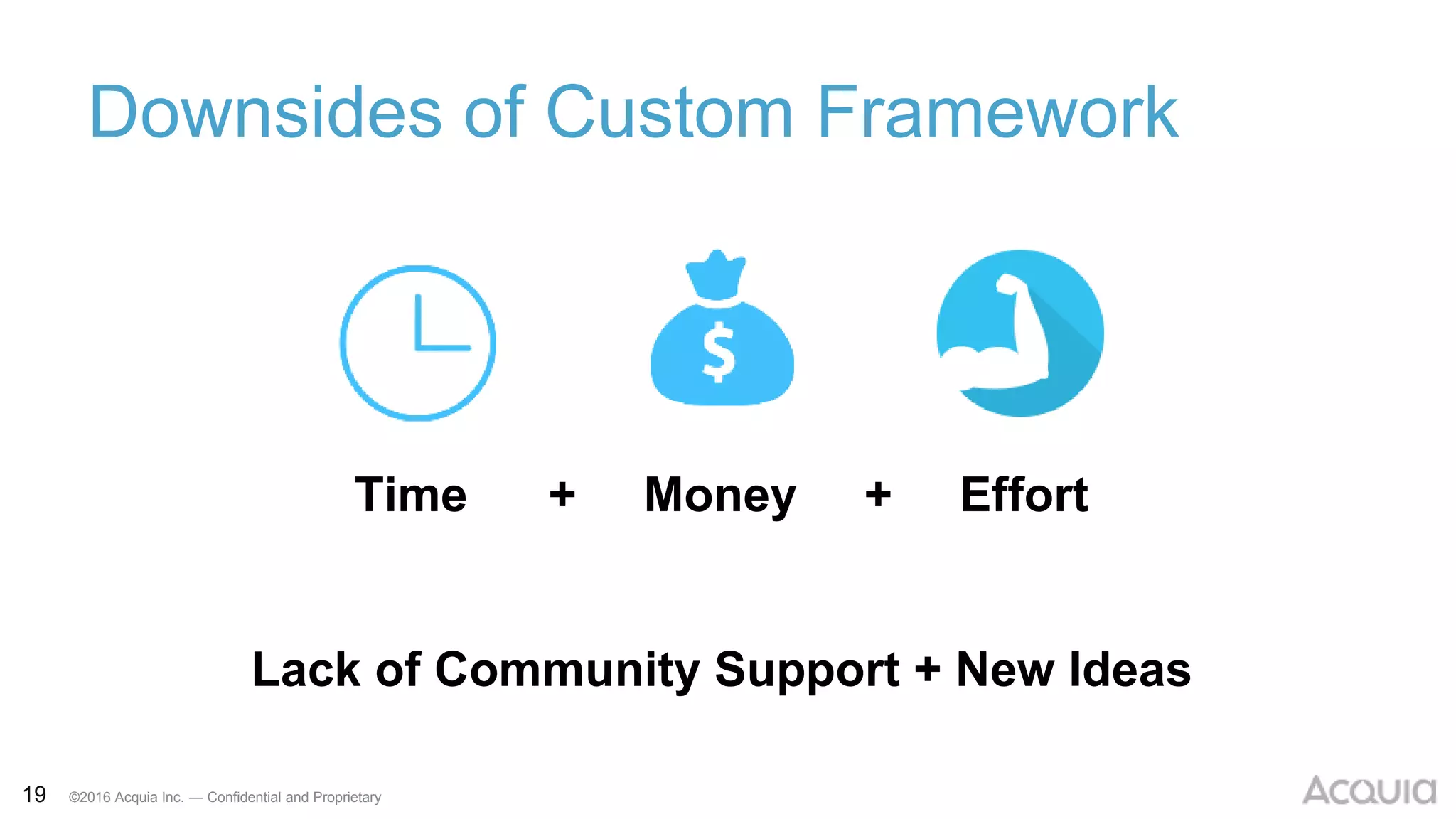 Downsides of Custom Framework

$

Time + Money + Effort

Lack of Community Support + New Ideas

19 ©2016 Acquia Inc. — Confidential and Proprietary

ACQUIA